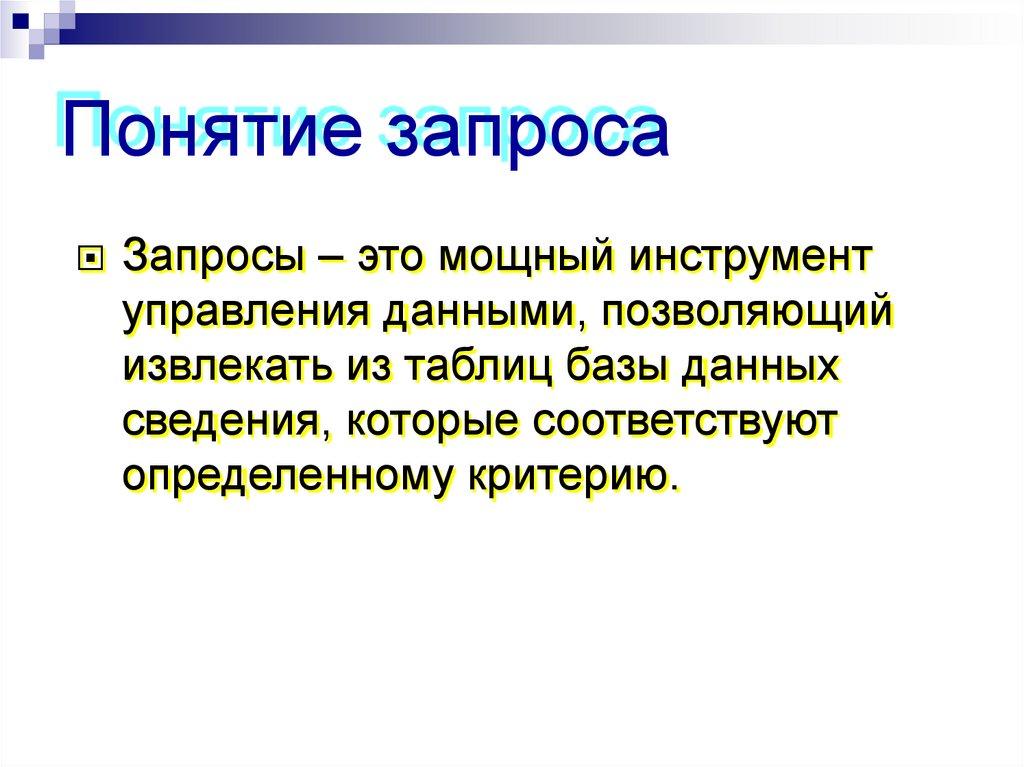 Понятие запроса

Запросы – это мощный инструмент управления данными, позволяющий извлекать из таблиц базы данных сведения, которые соответствуют определенному критерию.